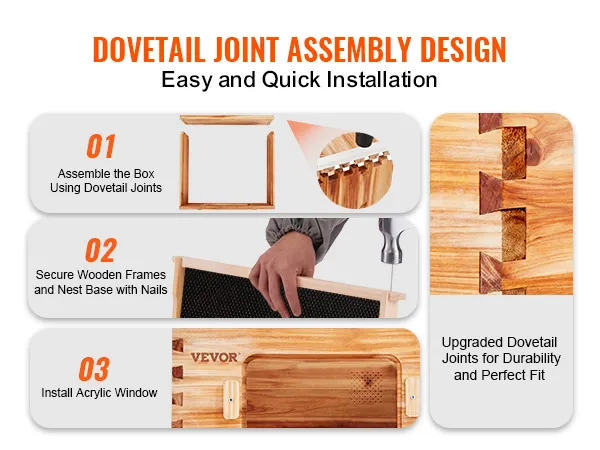 DOVETAIL JOINT ASSEMBLY DESIGN

Easy and Quick Installation

01

Assemble the Box Using Dovetail Joints

02

Secure Wooden Frames and Nest Base with Nails

03

Install Acrylic Window

VEVOR

Upgraded Dovetail Joints for Durability and Perfect Fit